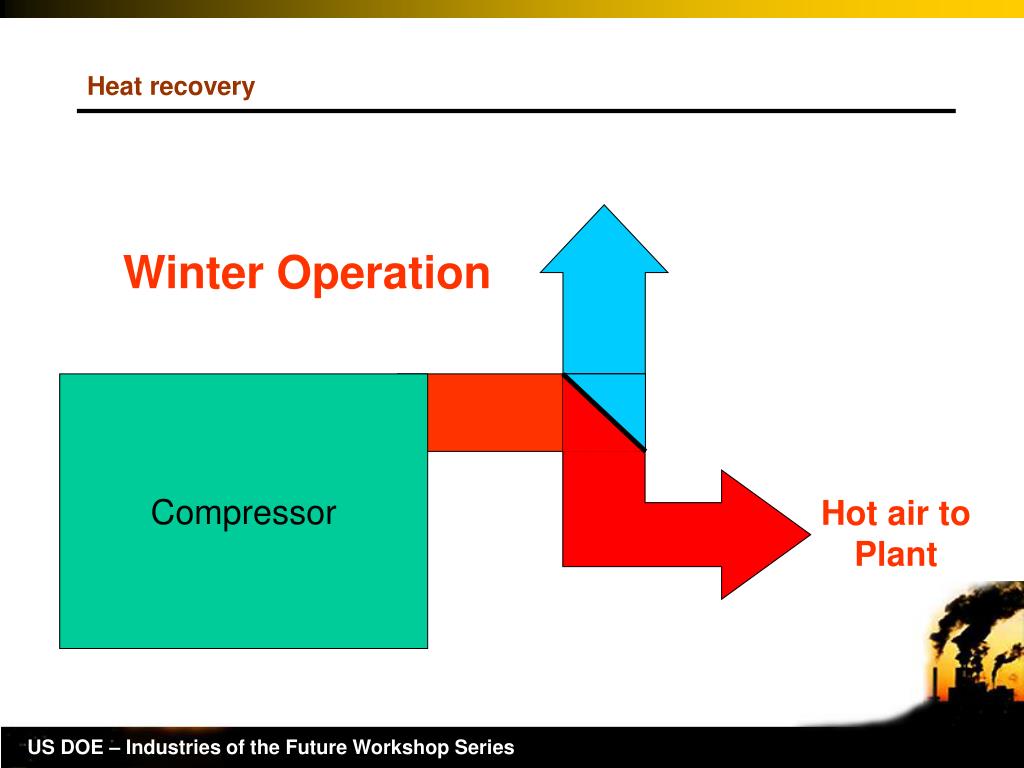 Heat recovery

Winter Operation

Compressor

Hot air to Plant

US DOE – Industries of the Future Workshop Series